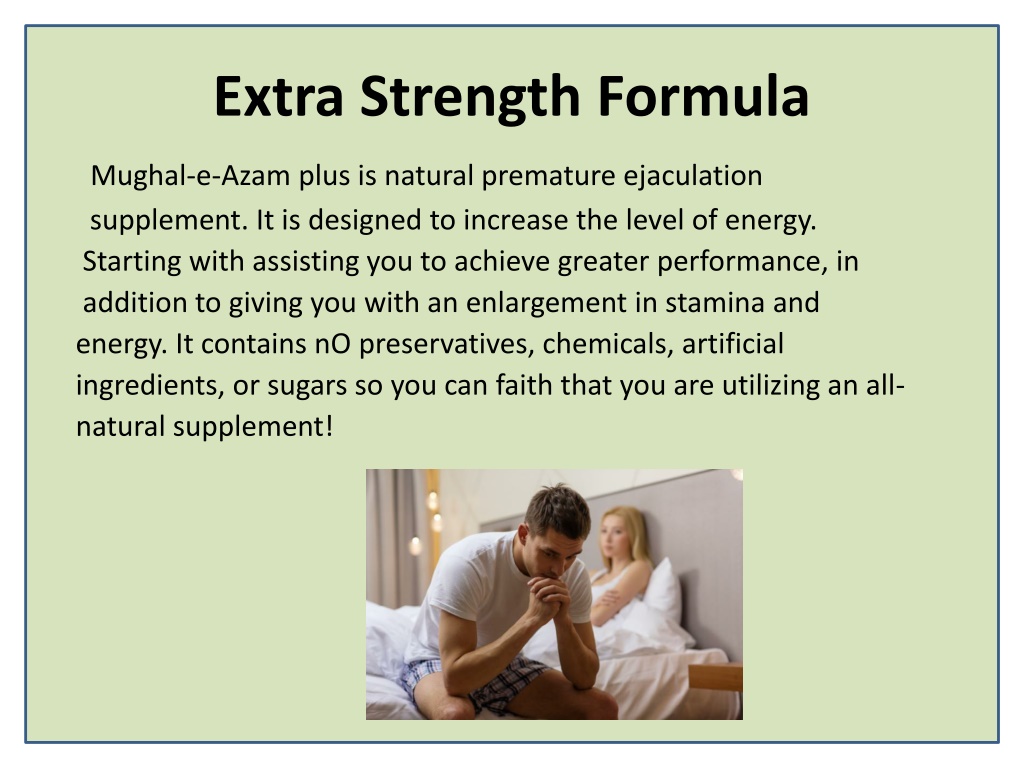 Extra Strength Formula

Mughal-e-Azam plus is natural premature ejaculation supplement. It is designed to increase the level of energy. Starting with assisting you to achieve greater performance, in addition to giving you with an enlargement in stamina and energy. It contains nO preservatives, chemicals, artificial ingredients, or sugars so you can faith that you are utilizing an all-natural supplement!